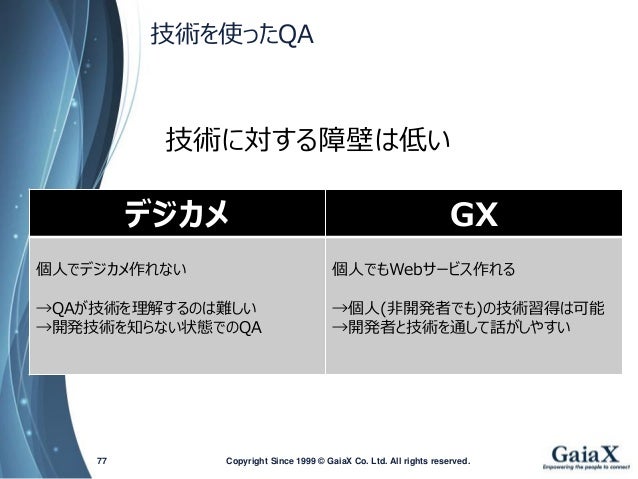 技術を使ったQA

技術に対する障壁は低い

| デジカメ | GX |
|---|---|
| 個人でデジカメ作れない<br><br>→QAが技術を理解するのは難しい<br>→開発技術を知らない状態でのQA | 個人でもWebサービス作れる<br><br>→個人(非開発者でも)の技術習得は可能<br>→開発者と技術を通して話がしやすい |

77

Copyright Since 1999 © GaiaX Co. Ltd. All rights reserved.

GaiaX
Empowering the people to connect